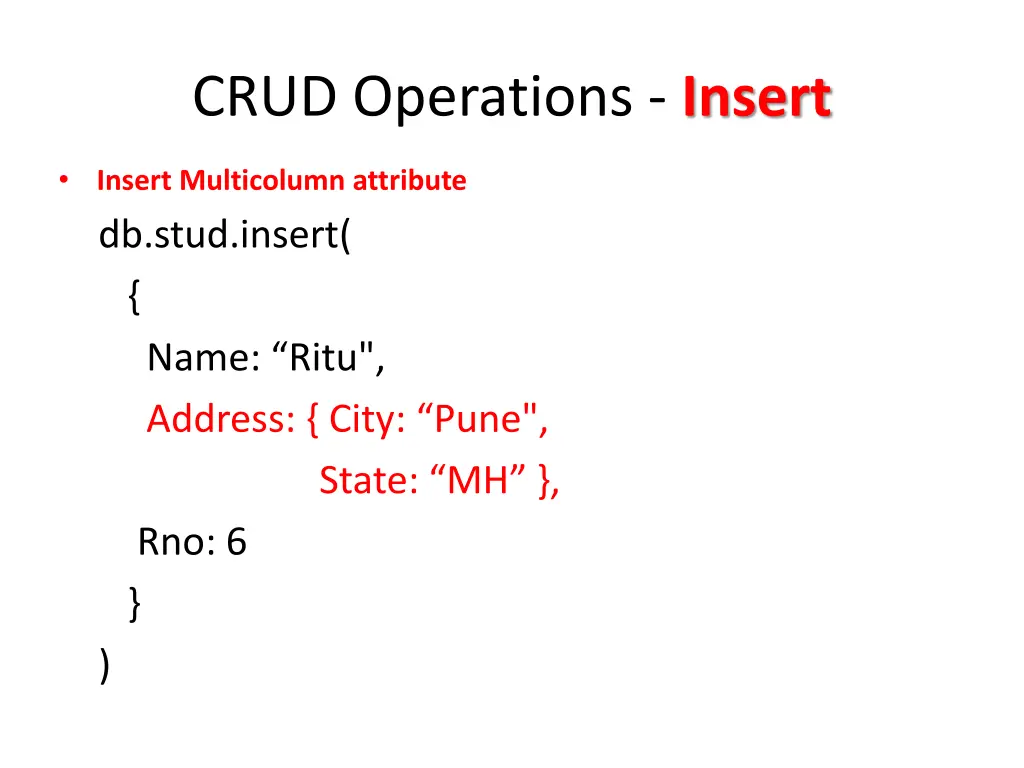 CRUD Operations - Insert

• Insert Multicolumn attribute

db.stud.insert(
{
Name: “Ritu",
Address: { City: “Pune",
State: “MH” },
Rno: 6
}
)